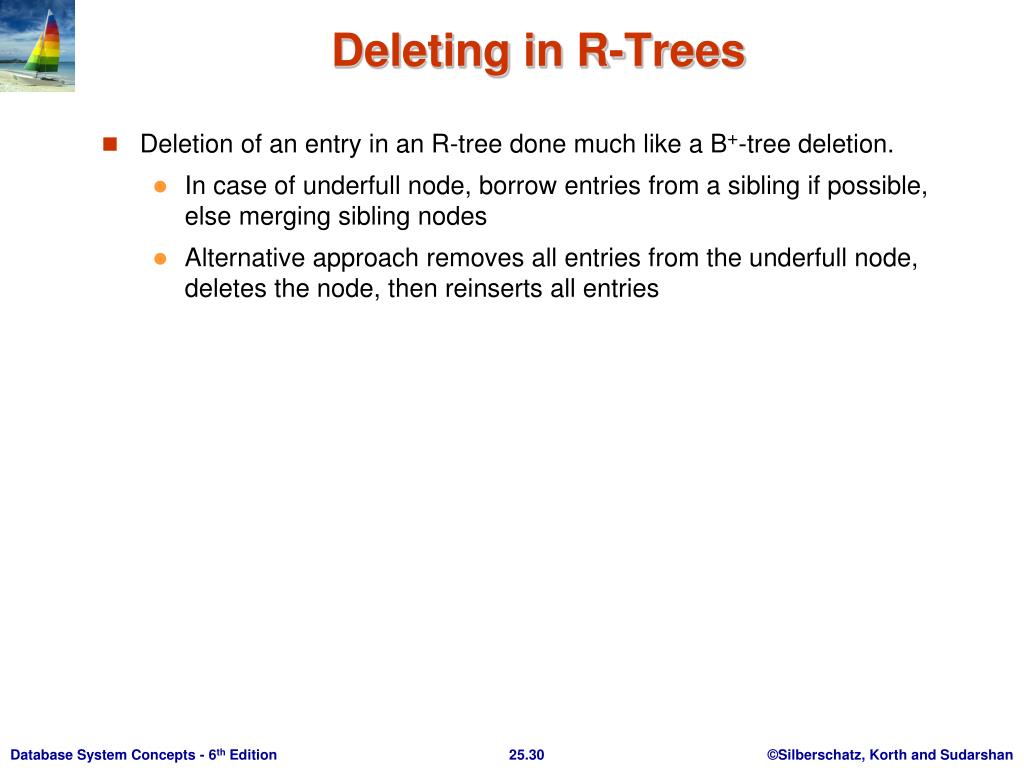 Deleting in R-Trees

Deletion of an entry in an R-tree done much like a B$^+$-tree deletion.

In case of underfull node, borrow entries from a sibling if possible, else merging sibling nodes

Alternative approach removes all entries from the underfull node, deletes the node, then reinserts all entries

Database System Concepts - 6$^{th}$ Edition

25.30

©Silberschatz, Korth and Sudarshan